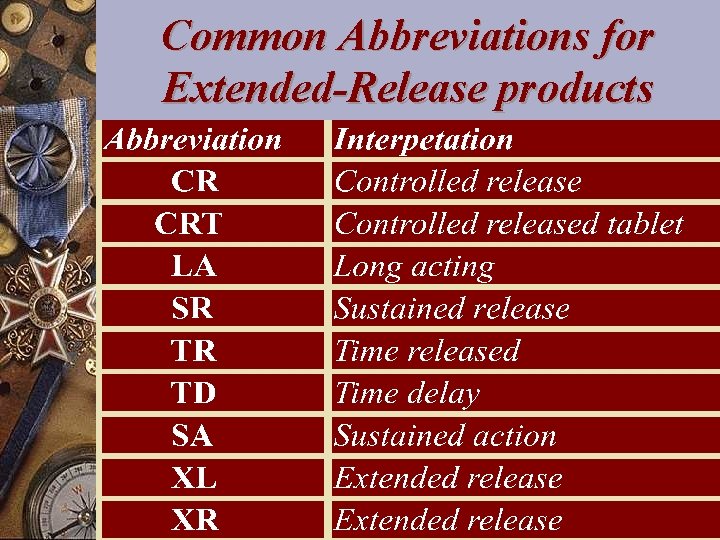 Common Abbreviations for Extended-Release products

| Abbreviation | Interpetation |
|---|---|
| CR | Controlled release |
| CRT | Controlled released tablet |
| LA | Long acting |
| SR | Sustained release |
| TR | Time released |
| TD | Time delay |
| SA | Sustained action |
| XL | Extended release |
| XR | Extended release |